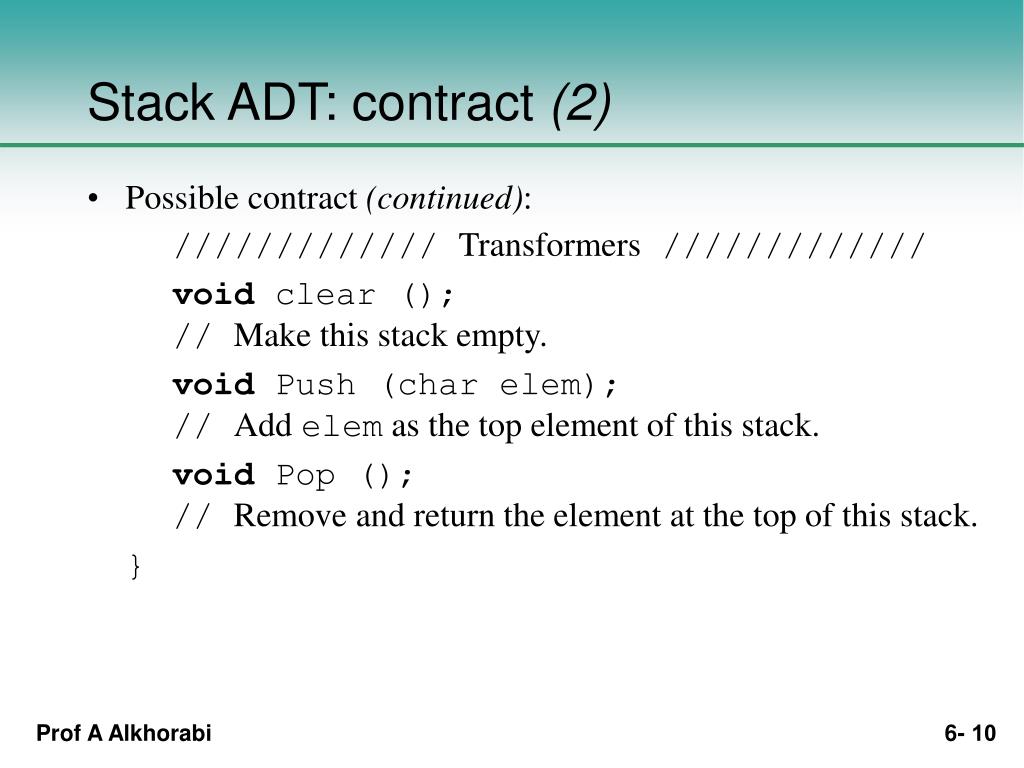 Stack ADT: contract (2)

• Possible contract (continued):

///////////// Transformers /////////////

void clear ();
// Make this stack empty.

void Push (char elem);
// Add elem as the top element of this stack.

void Pop ();
// Remove and return the element at the top of this stack.

}

Prof A Alkhorabi

6- 10